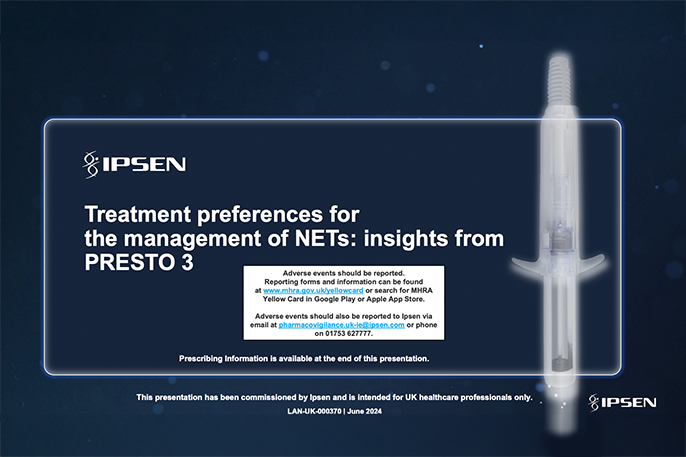 IPSEN

Treatment preferences for the management of NETs: insights from PRESTO 3

Adverse events should be reported. Reporting forms and information can be found at www.mhra.gov.uk/yellowcard or search for MHRA Yellow Card in Google Play or Apple App Store.

Adverse events should also be reported to Ipsen via email at pharmacovigilance.uk-ie@ipsen.com or phone on 01753 627777.

Prescribing information is available at the end of this presentation.

This presentation has been commissioned by Ipsen and is intended for UK healthcare professionals only.

LAN-UK-000370 | June 2024

IPSEN